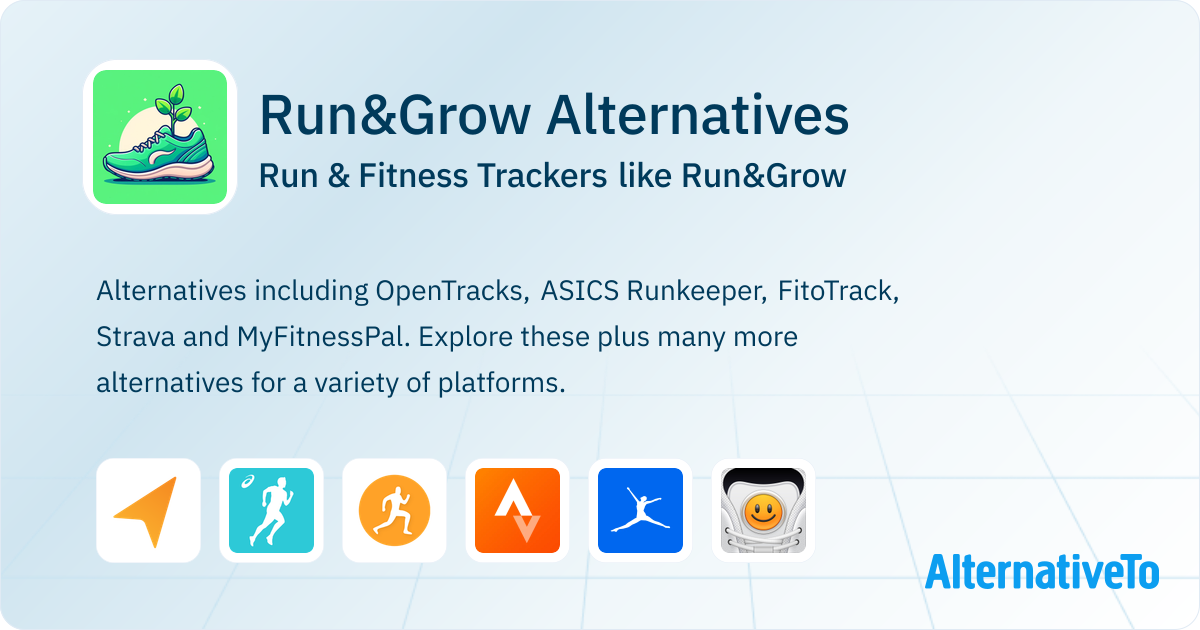 Run&Grow Alternatives

Run & Fitness Trackers like Run&Grow

Alternatives including OpenTracks, ASICS Runkeeper, FitoTrack, Strava and MyFitnessPal. Explore these plus many more alternatives for a variety of platforms.

AlternativeTo